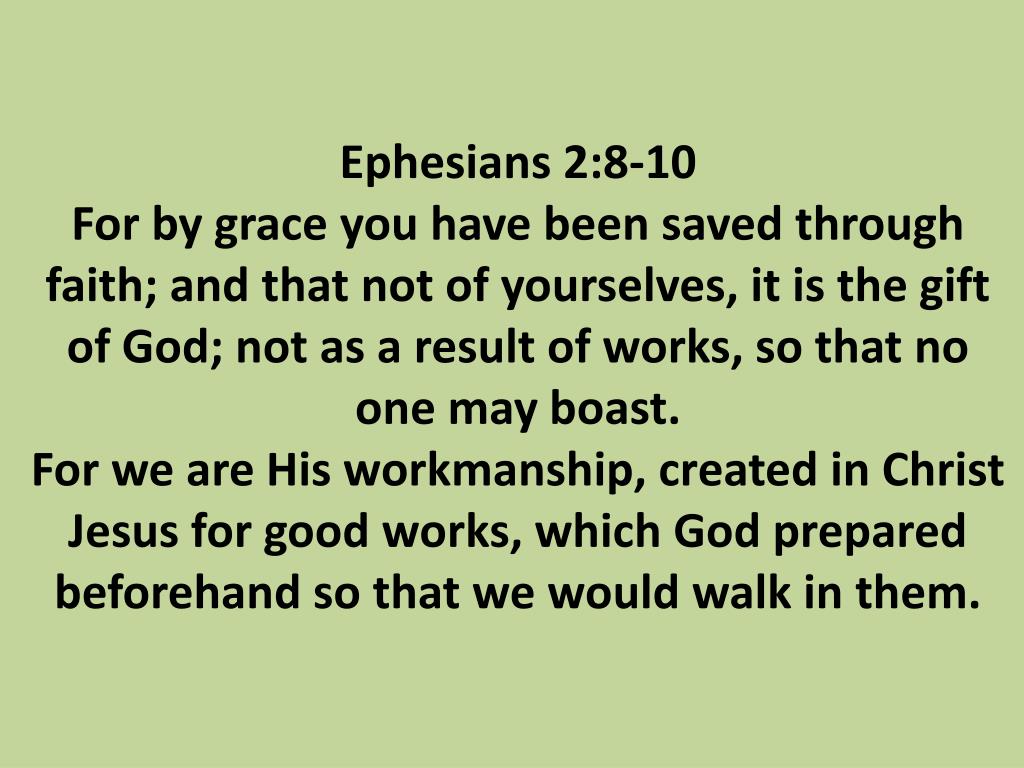 Ephesians 2:8-10
For by grace you have been saved through faith; and that not of yourselves, it is the gift of God; not as a result of works, so that no one may boast.
For we are His workmanship, created in Christ Jesus for good works, which God prepared beforehand so that we would walk in them.